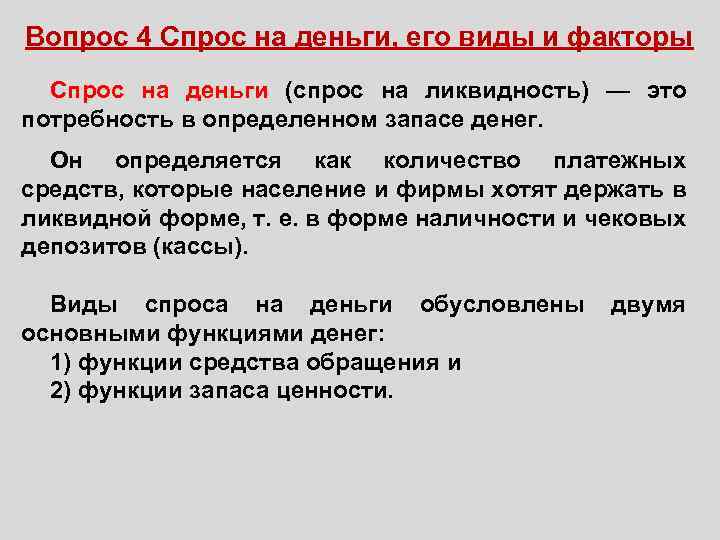 Вопрос 4 Спрос на деньги, его виды и факторы

Спрос на деньги (спрос на ликвидность) — это потребность в определенном запасе денег.

Он определяется как количество платежных средств, которые население и фирмы хотят держать в ликвидной форме, т. е. в форме наличности и чековых депозитов (кассы).

Виды спроса на деньги обусловлены двумя основными функциями денег:
1) функции средства обращения и
2) функции запаса ценности.